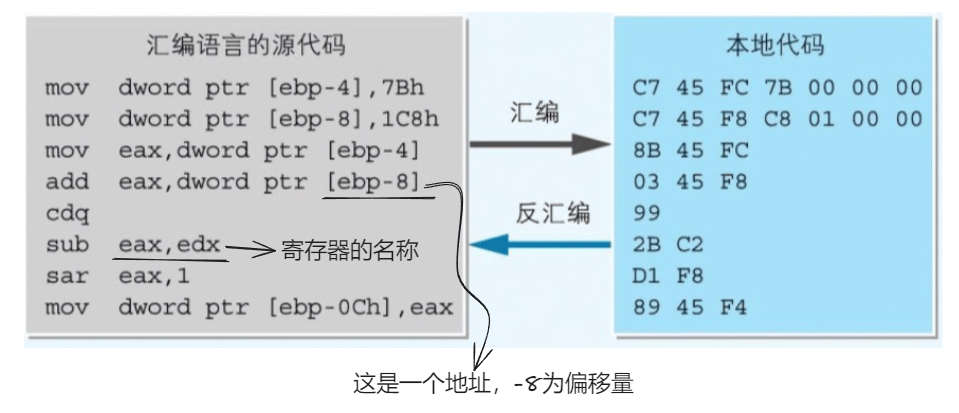 汇编语言的源代码

mov dword ptr [ebp-4],7Bh
mov dword ptr [ebp-8],1C8h
mov eax,dword ptr [ebp-4]
add eax,dword ptr [ebp-8]
cdq
sub eax,edx
sar eax,1
mov dword ptr [ebp-0Ch],eax

寄存器的名称

汇编

反汇编

本地代码

C7 45 FC 7B 00 00 00
C7 45 F8 C8 01 00 00
8B 45 FC
03 45 F8
99
2B C2
D1 F8
89 45 F4

这是一个地址，-8为偏移量